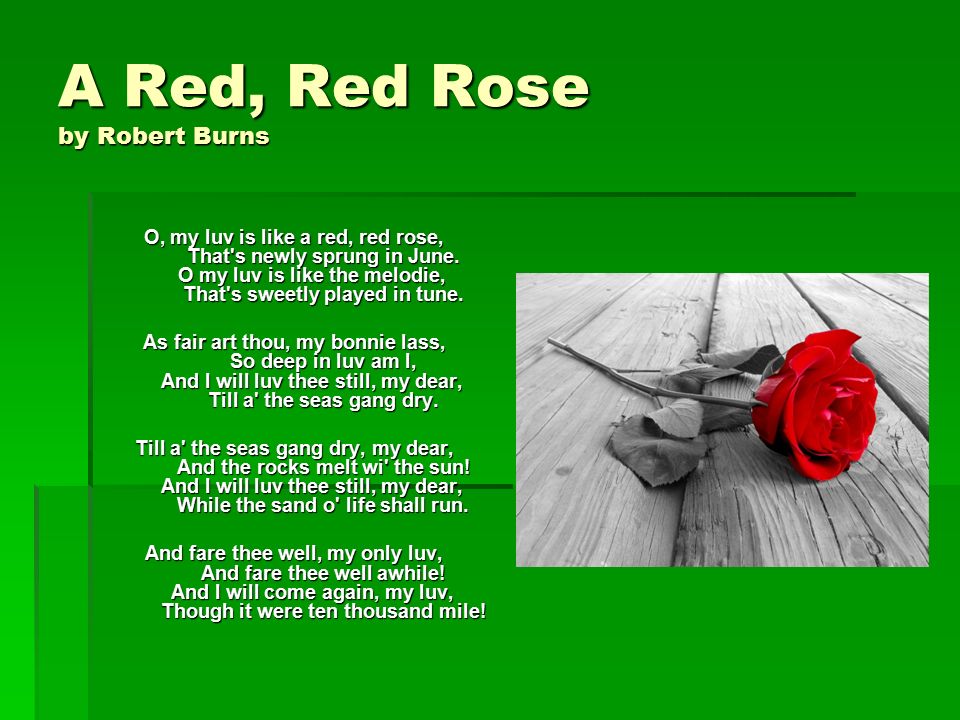 A Red, Red Rose
by Robert Burns

O, my luv is like a red, red rose,
That's newly sprung in June.
O my luv is like the melodie,
That's sweetly played in tune.

As fair art thou, my bonnie lass,
So deep in luv am I,
And I will luv thee still, my dear,
Till a' the seas gang dry.

Till a' the seas gang dry, my dear,
And the rocks melt wi' the sun!
And I will luv thee still, my dear,
While the sand o' life shall run.

And fare thee well, my only luv,
And fare thee well awhile!
And I will come again, my luv,
Though it were ten thousand mile!